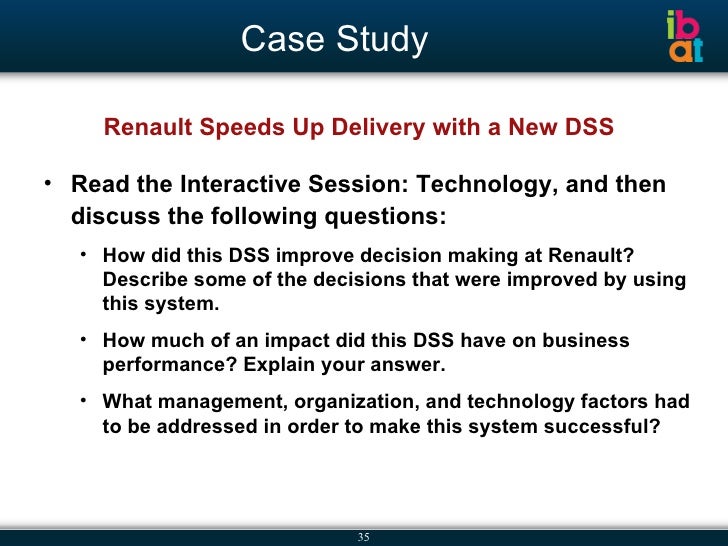 Case Study

ib
at

Renault Speeds Up Delivery with a New DSS

• Read the Interactive Session: Technology, and then discuss the following questions:

• How did this DSS improve decision making at Renault? Describe some of the decisions that were improved by using this system.

• How much of an impact did this DSS have on business performance? Explain your answer.

• What management, organization, and technology factors had to be addressed in order to make this system successful?

35